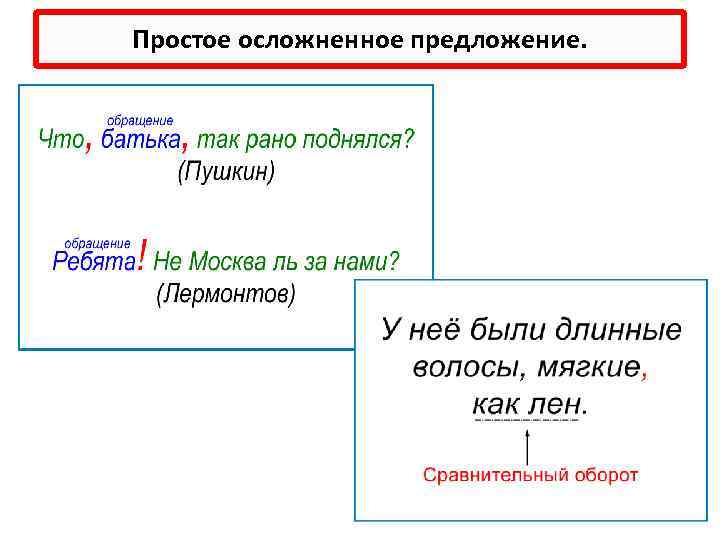 Простое осложненное предложение.

обращение
Что, батька, так рано поднялся?
(Пушкин)

обращение
Ребята! Не Москва ль за нами?
(Лермонтов)

У неё были длинные волосы, мягкие, как лен.

Сравнительный оборот